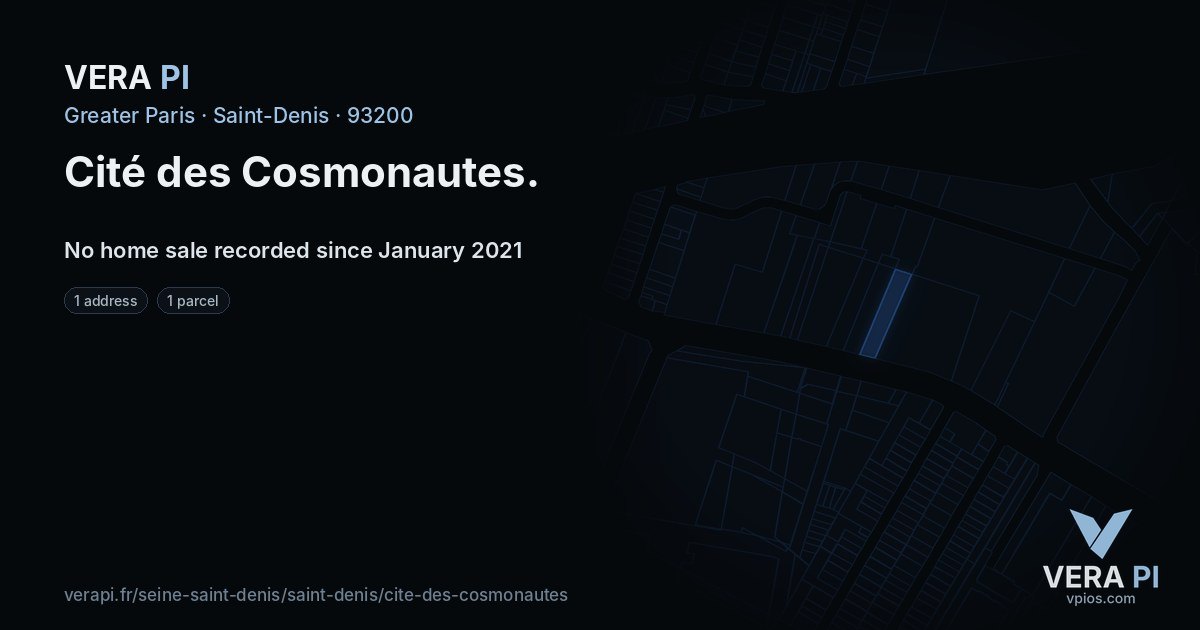 VERA PI

Greater Paris · Saint-Denis · 93200

Cité des Cosmonautes.

No home sale recorded since January 2021

1 address

1 parcel

verapi.fr/seine-saint-denis/saint-denis/cite-des-cosmonautes

VERA PI
vpios.com